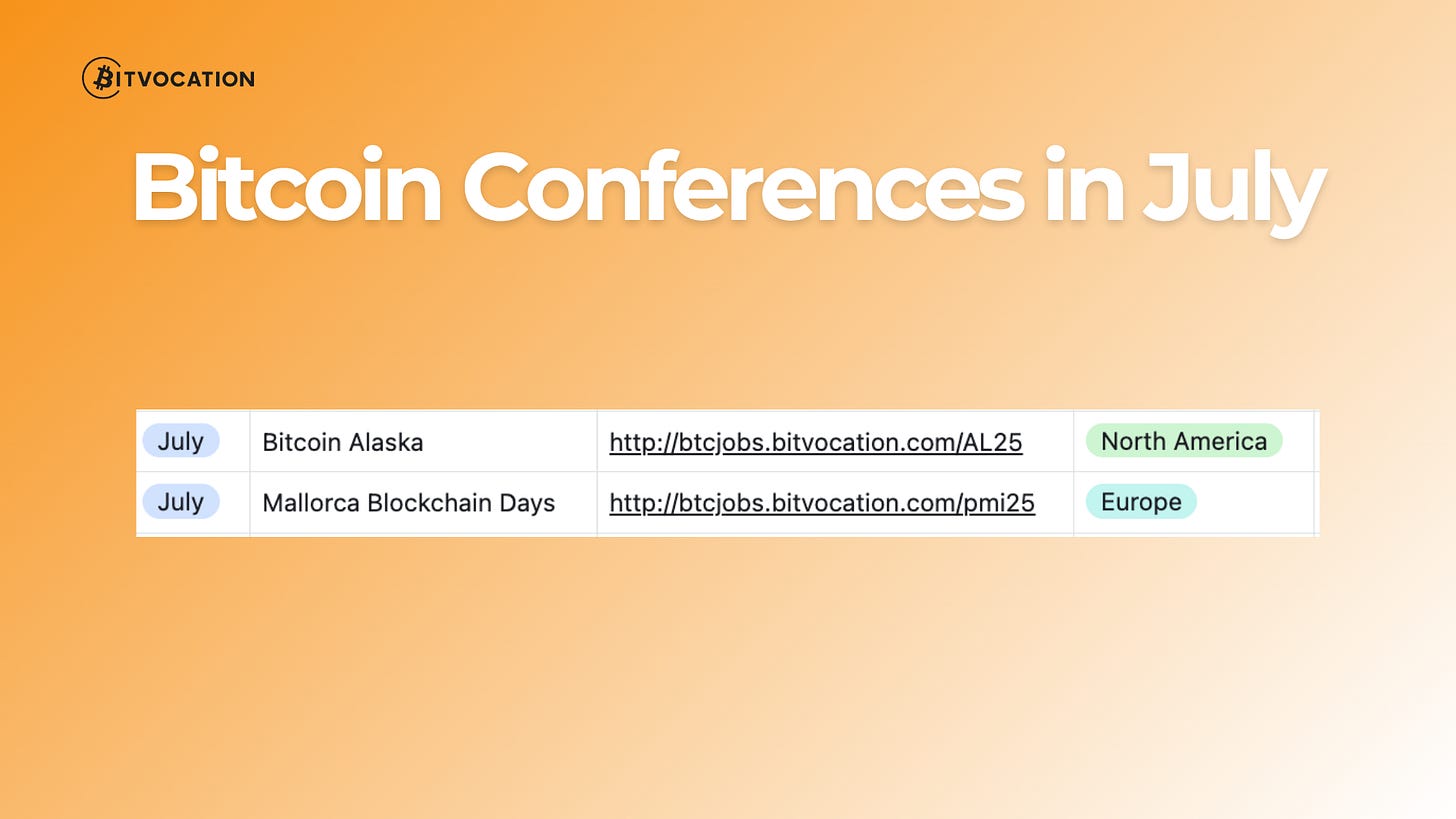 BITVOCATION

Bitcoin Conferences in July

| July | Bitcoin Alaska | http://btcjobs.bitvocation.com/AL25 | North America |
|---|---|---|---|
| July | Mallorca Blockchain Days | http://btcjobs.bitvocation.com/pmi25 | Europe |